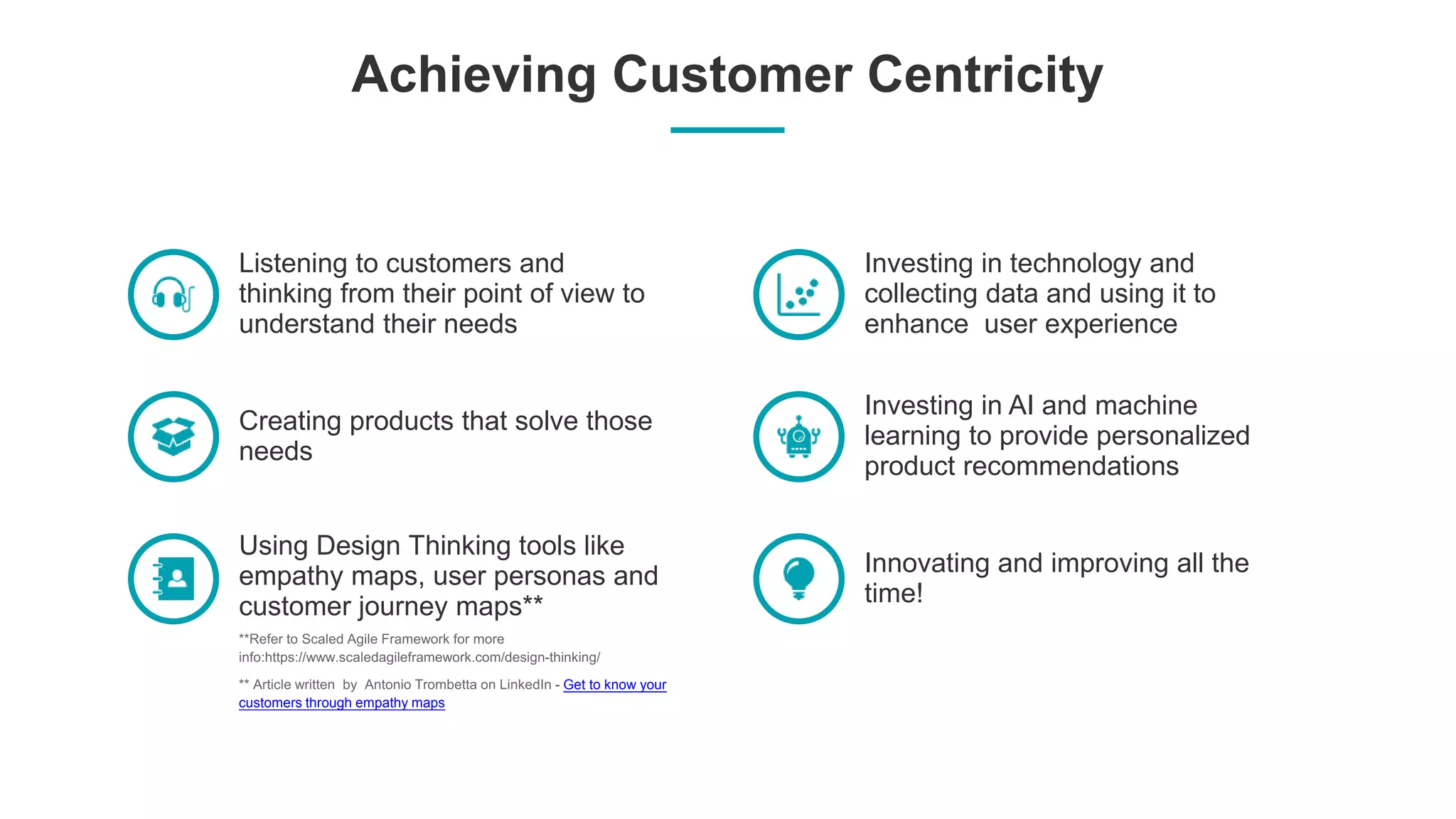 Achieving Customer Centricity

Listening to customers and thinking from their point of view to understand their needs

Creating products that solve those needs

Using Design Thinking tools like empathy maps, user personas and customer journey maps**

**Refer to Scaled Agile Framework for more info:https://www.scaledagileframework.com/design-thinking/

** Article written by Antonio Trombetta on LinkedIn - Get to know your customers through empathy maps

Investing in technology and collecting data and using it to enhance user experience

Investing in AI and machine learning to provide personalized product recommendations

Innovating and improving all the time!